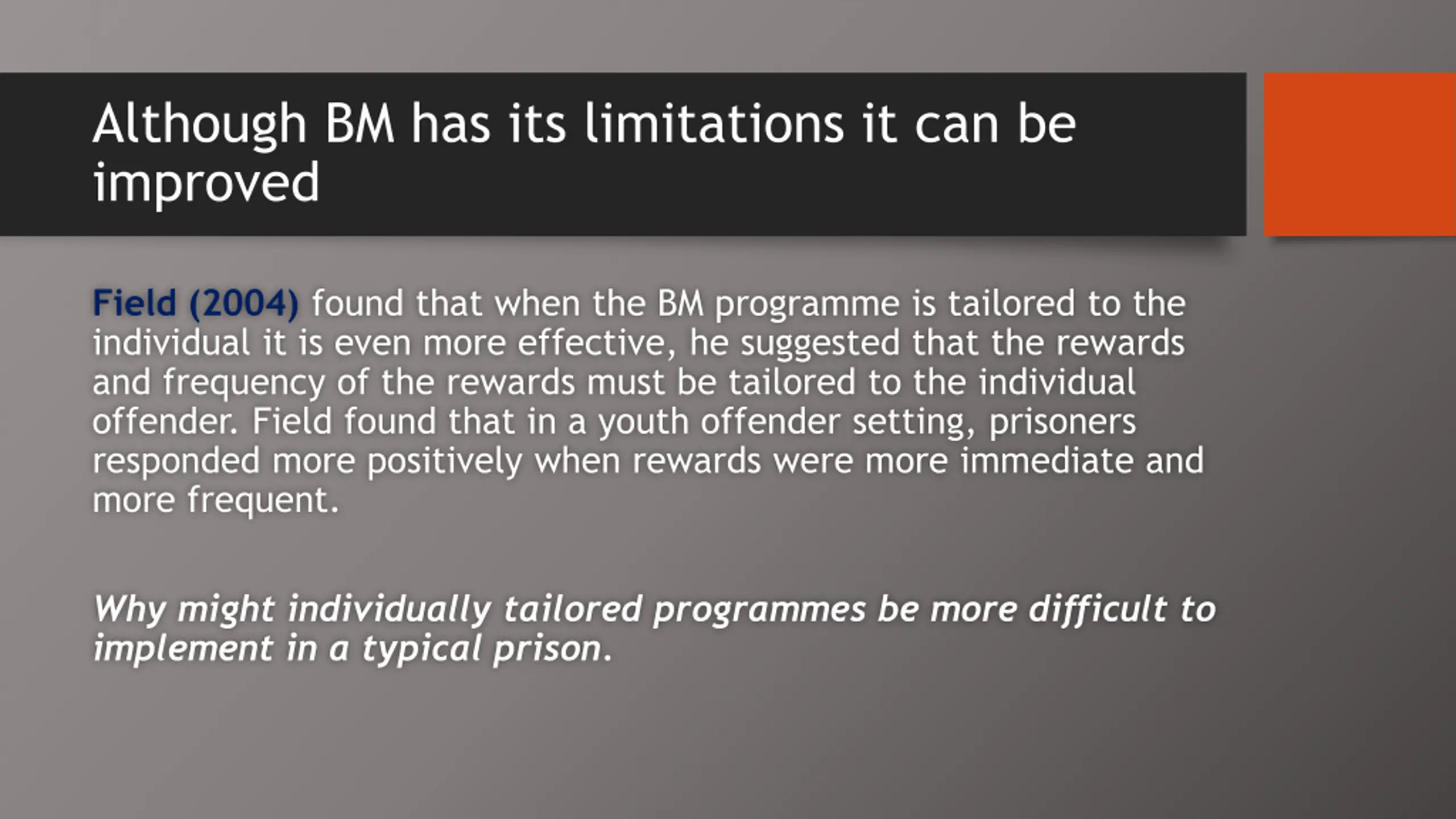 Although BM has its limitations it can be improved

Field (2004) found that when the BM programme is tailored to the individual it is even more effective, he suggested that the rewards and frequency of the rewards must be tailored to the individual offender. Field found that in a youth offender setting, prisoners responded more positively when rewards were more immediate and more frequent.

Why might individually tailored programmes be more difficult to implement in a typical prison.